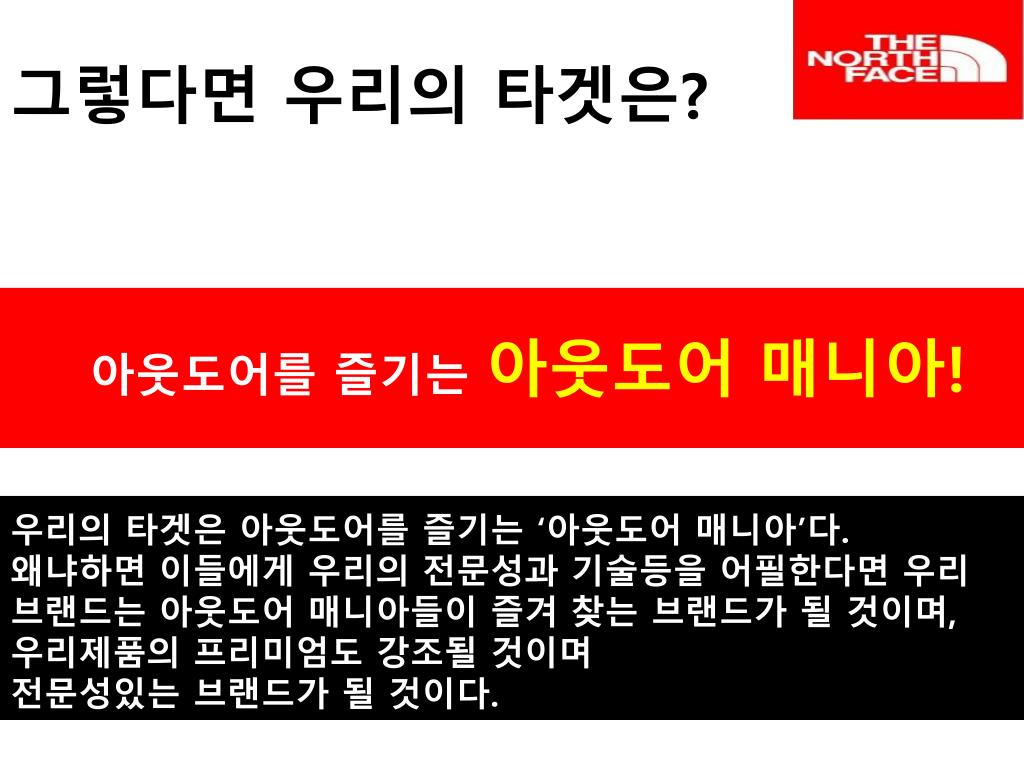 그렇다면 우리의 타겟은?

THE NORTH FACE

아웃도어를 즐기는 아웃도어 매니아!

우리의 타겟은 아웃도어를 즐기는 ‘아웃도어 매니아’다.
왜냐하면 이들에게 우리의 전문성과 기술등을 어필한다면 우리 브랜드는 아웃도어 매니아들이 즐겨 찾는 브랜드가 될 것이며,
우리제품의 프리미엄도 강조될 것이며
전문성있는 브랜드가 될 것이다.